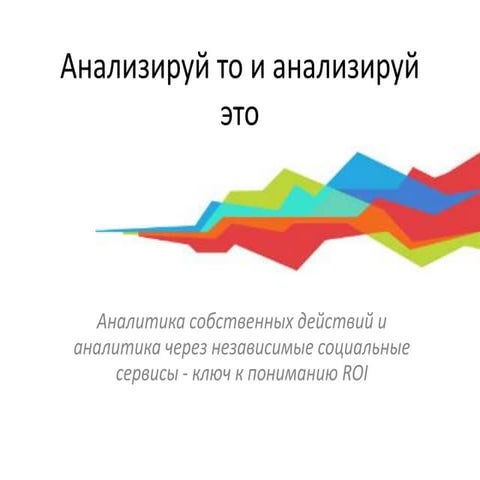 Анализируй то и анализируй это

Аналитика собственных действий и аналитика через независимые социальные сервисы - ключ к пониманию ROI